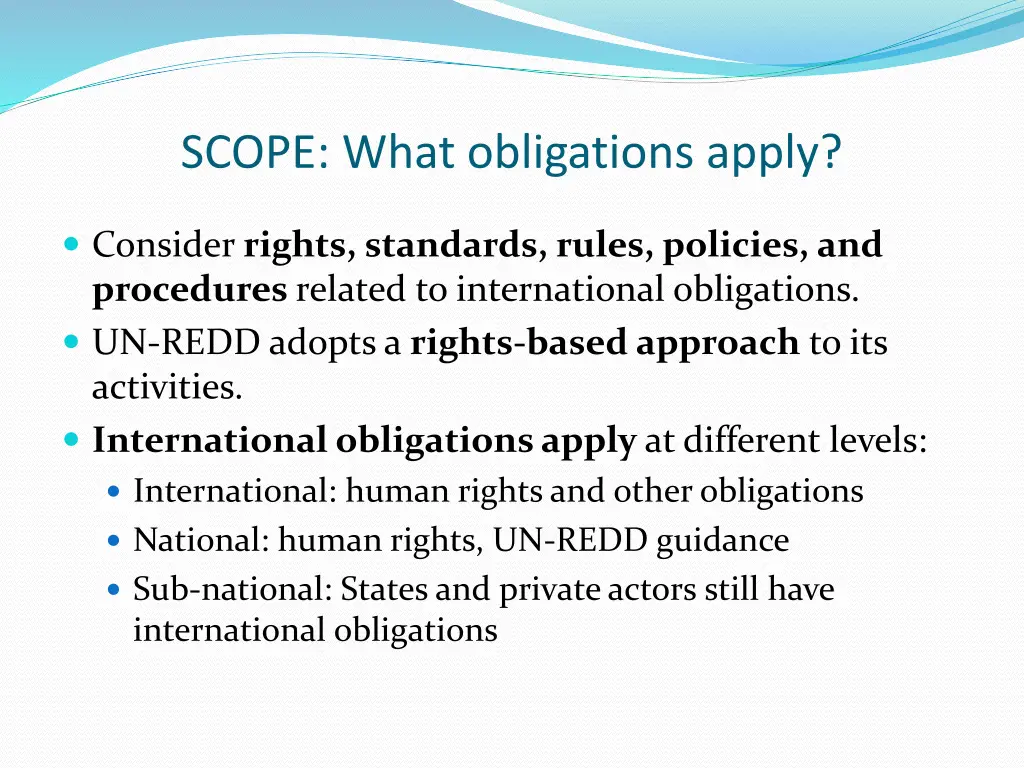 SCOPE: What obligations apply?

- Consider rights, standards, rules, policies, and procedures related to international obligations.
- UN-REDD adopts a rights-based approach to its activities.
- International obligations apply at different levels:
  - International: human rights and other obligations
  - National: human rights, UN-REDD guidance
  - Sub-national: States and private actors still have international obligations